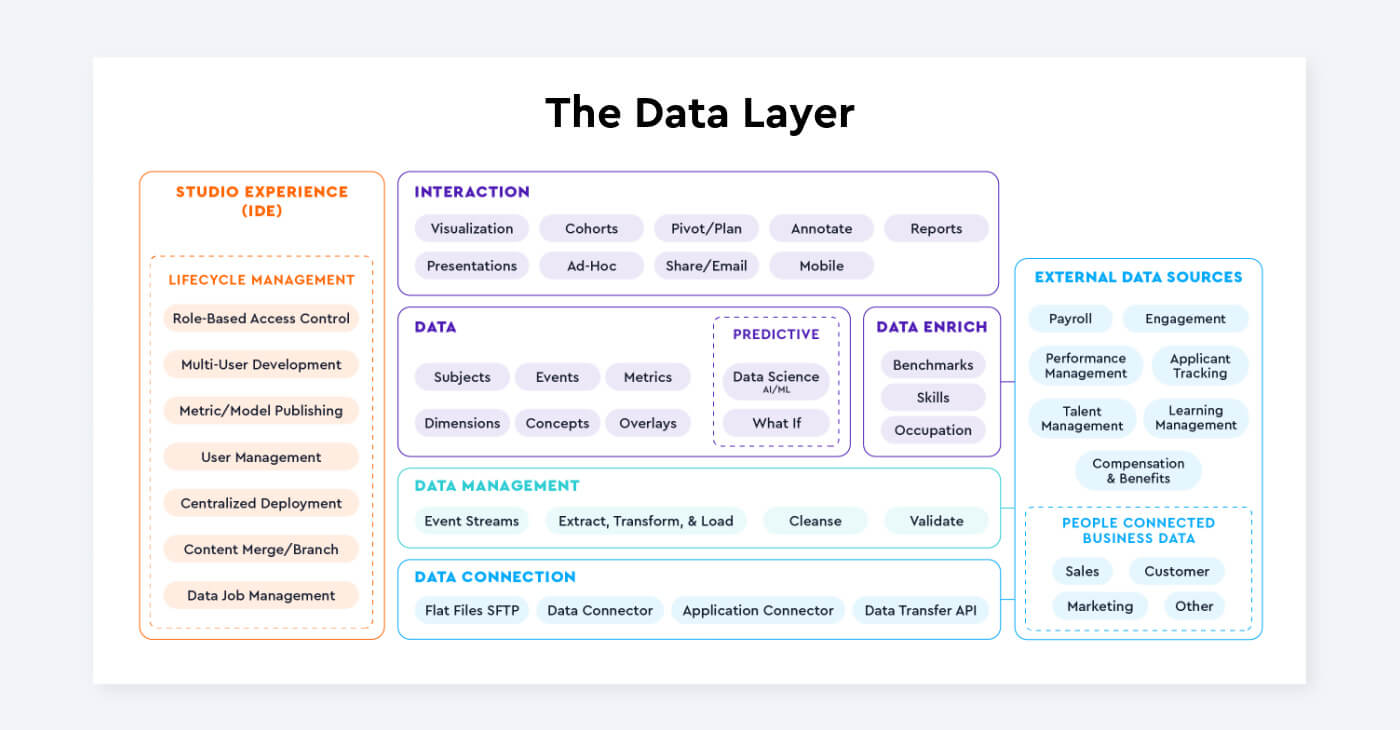 The Data Layer

STUDIO EXPERIENCE (IDE)

LIFECYCLE MANAGEMENT

Role-Based Access Control

Multi-User Development

Metric/Model Publishing

User Management

Centralized Deployment

Content Merge/Branch

Data Job Management

INTERACTION

Visualization
Cohorts
Pivot/Plan
Annotate
Reports
Presentations
Ad-Hoc
Share/Email
Mobile

DATA

Subjects
Events
Metrics
Dimensions
Concepts
Overlays

PREDICTIVE

Data Science AI/ML
What If

DATA ENRICH

Benchmarks
Skills
Occupation

DATA MANAGEMENT

Event Streams
Extract, Transform, & Load
Cleanse
Validate

DATA CONNECTION

Flat Files SFTP
Data Connector
Application Connector
Data Transfer API

EXTERNAL DATA SOURCES

Payroll
Engagement
Performance Management
Applicant Tracking
Talent Management
Learning Management
Compensation & Benefits

PEOPLE CONNECTED BUSINESS DATA

Sales
Customer
Marketing
Other